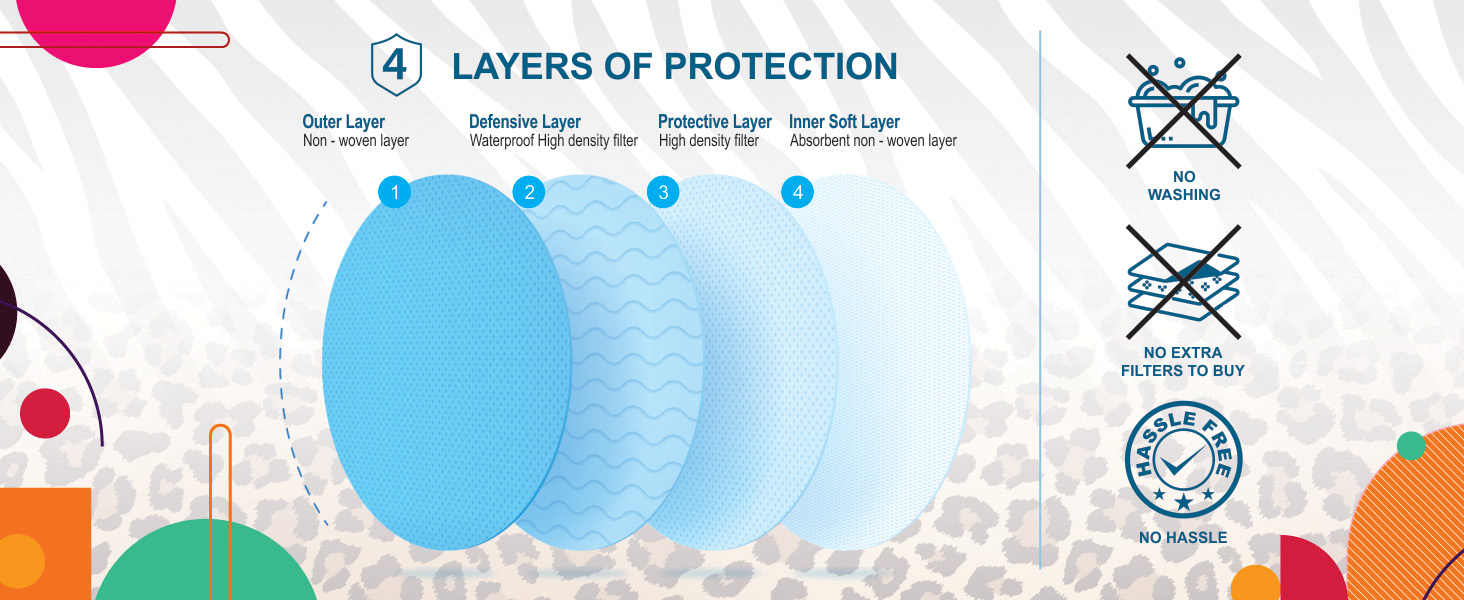 4 LAYERS OF PROTECTION

Outer Layer
Non - woven layer

Defensive Layer
Waterproof High density filter

Protective Layer
High density filter

Inner Soft Layer
Absorbent non - woven layer

1

2

3

4

NO WASHING

NO EXTRA FILTERS TO BUY

HASSLE FREE

NO HASSLE